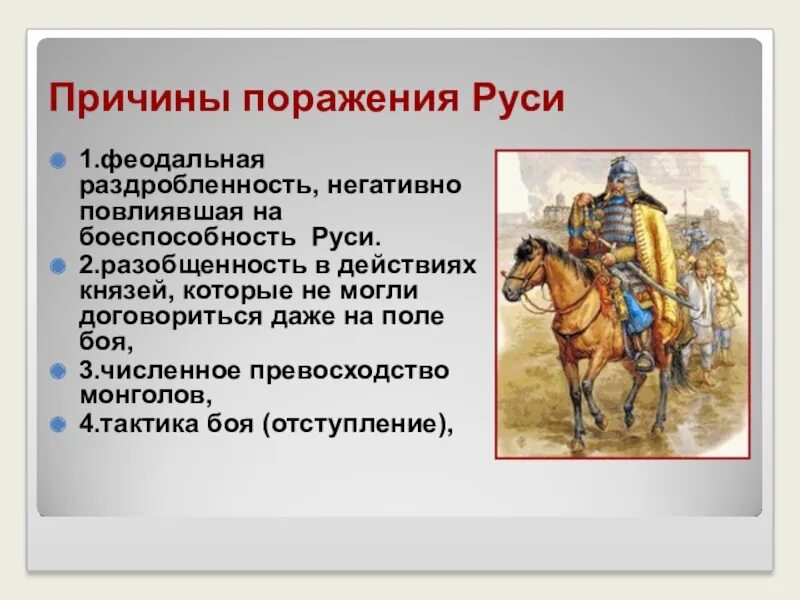 Причины поражения Руси

1.феодальная раздробленность, негативно повлиявшая на боеспособность Руси.

2.разобщенность в действиях князей, которые не могли договориться даже на поле боя,

3.численное превосходство монголов,

4.тактика боя (отступление),